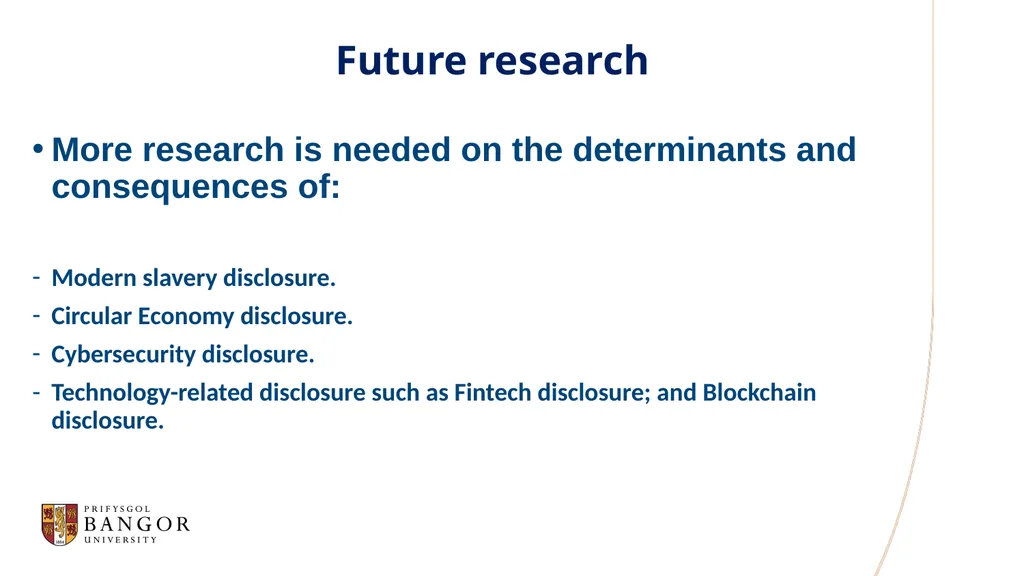 Future research

• More research is needed on the determinants and consequences of:

- Modern slavery disclosure.
- Circular Economy disclosure.
- Cybersecurity disclosure.
- Technology-related disclosure such as Fintech disclosure; and Blockchain disclosure.

PRIFYSGOL
BANGOR
UNIVERSITY